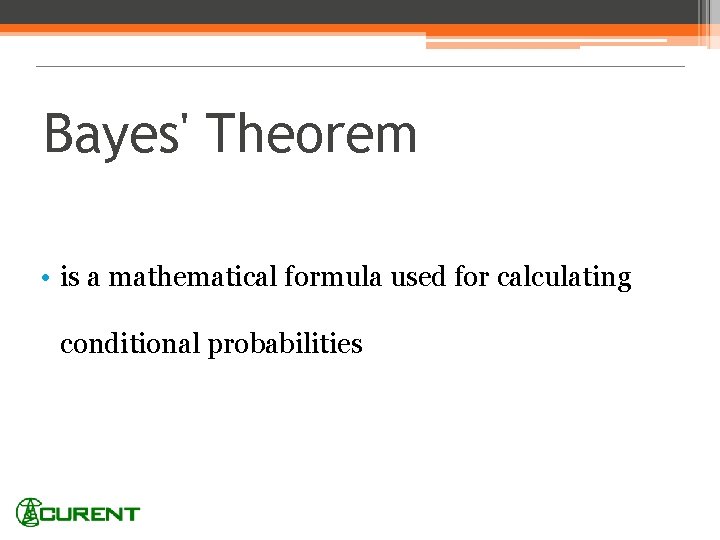 Bayes' Theorem

• is a mathematical formula used for calculating conditional probabilities

CURENT